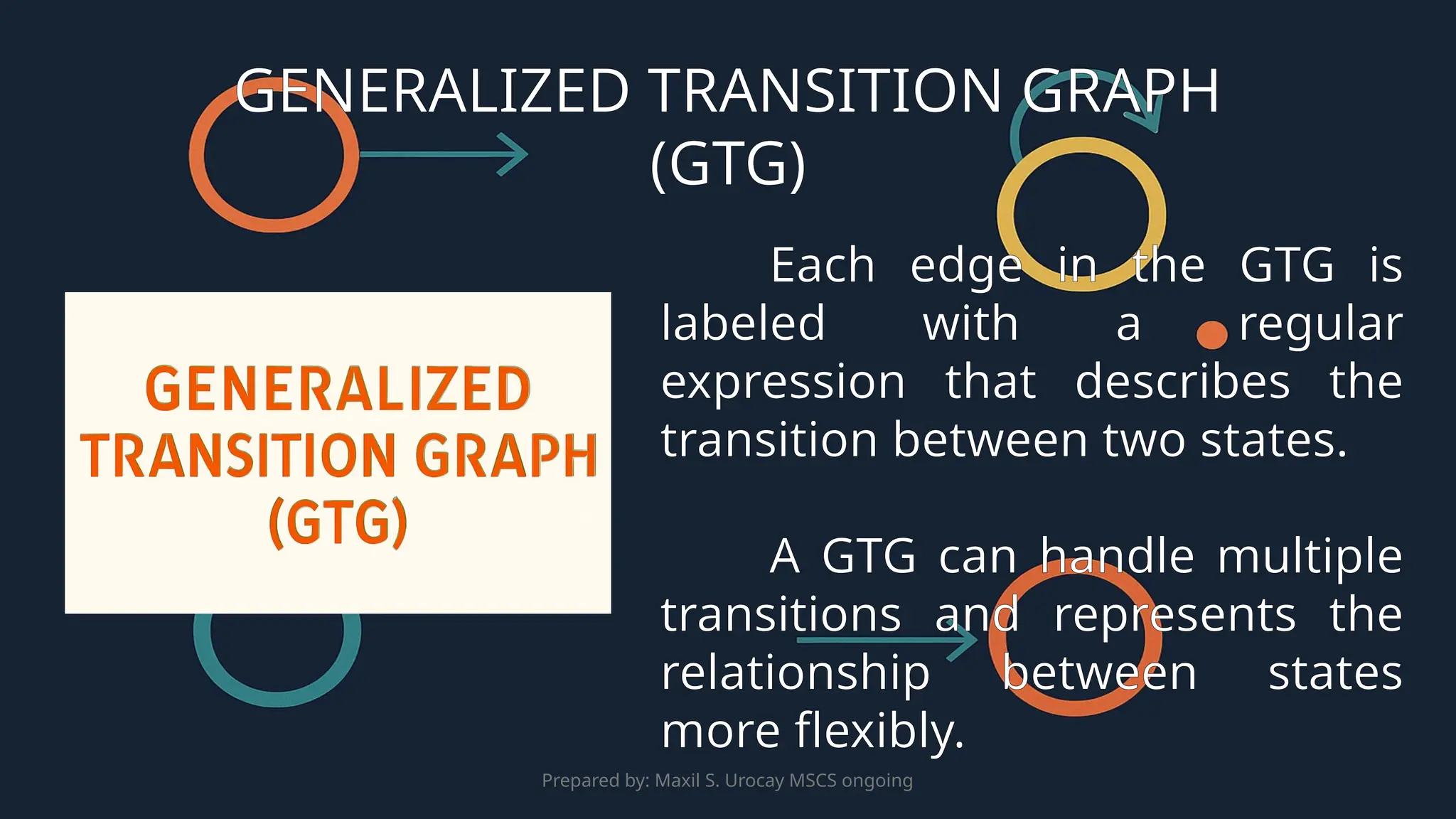 GENERALIZED TRANSITION GRAPH (GTG)

GENERALIZED TRANSITION GRAPH (GTG)

Each edge in the GTG is labeled with a regular expression that describes the transition between two states.

A GTG can handle multiple transitions and represents the relationship between states more flexibly.

Prepared by: Maxil S. Urocay MSCS ongoing